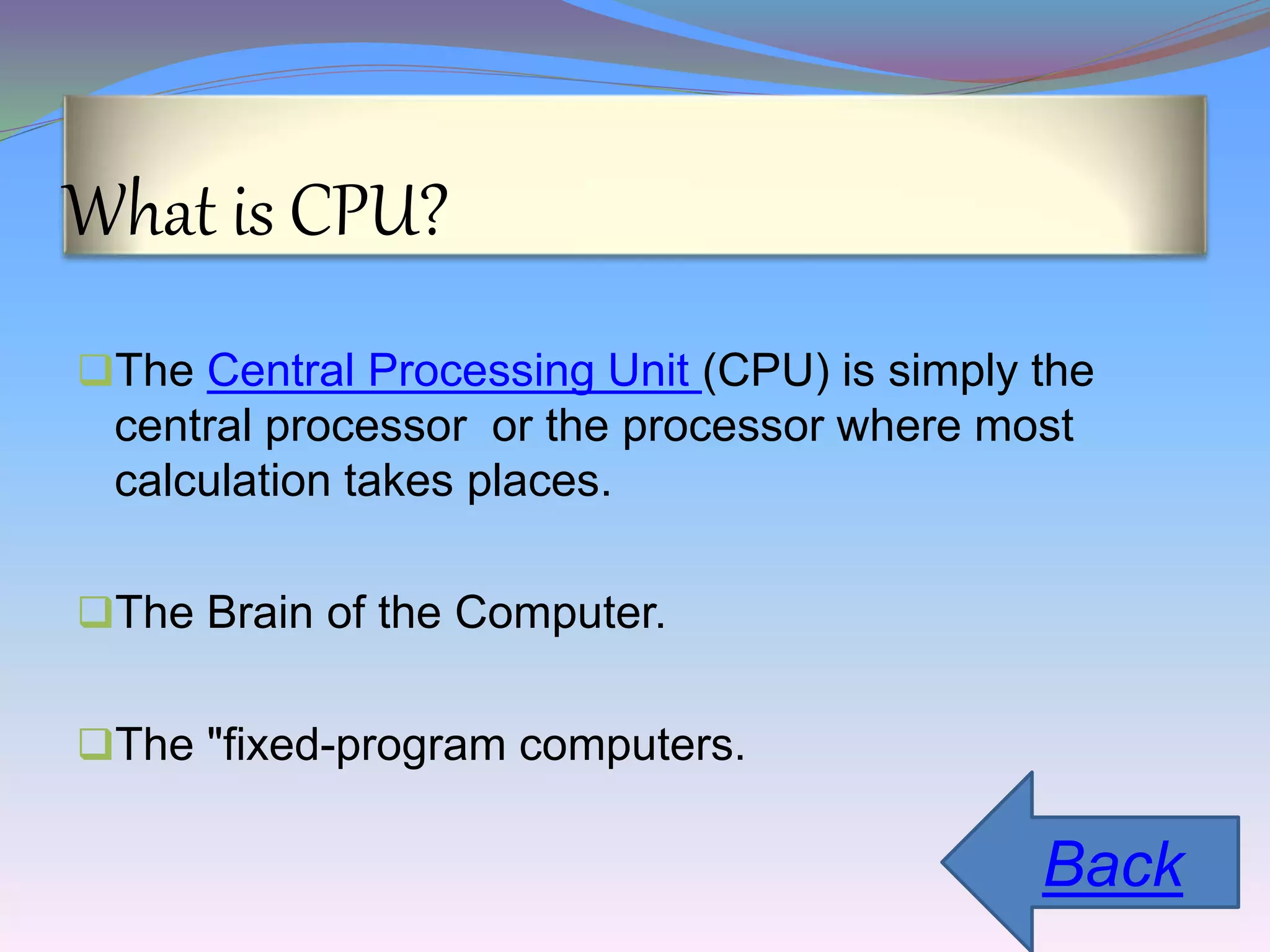 What is CPU?

❑The Central Processing Unit (CPU) is simply the central processor or the processor where most calculation takes places.

❑The Brain of the Computer.

❑The "fixed-program computers.

Back